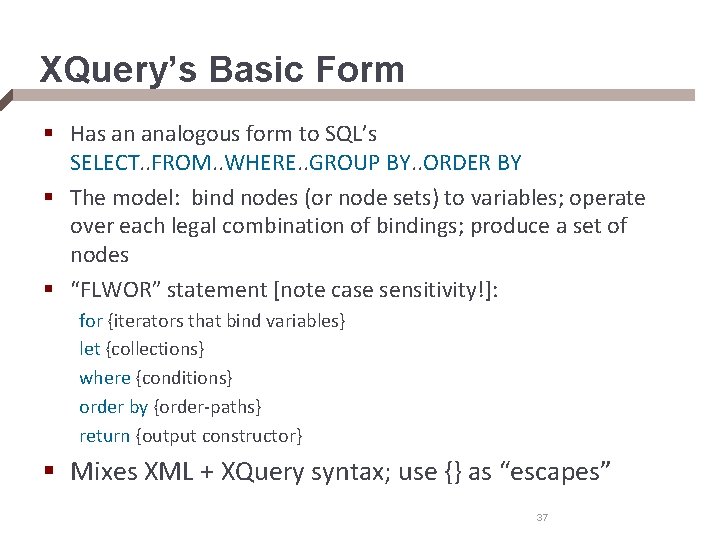 XQuery's Basic Form

▪ Has an analogous form to SQL's SELECT..FROM..WHERE..GROUP BY..ORDER BY

▪ The model: bind nodes (or node sets) to variables; operate over each legal combination of bindings; produce a set of nodes

▪ "FLWOR" statement [note case sensitivity!]:

for {iterators that bind variables}
let {collections}
where {conditions}
order by {order-paths}
return {output constructor}

▪ Mixes XML + XQuery syntax; use {} as "escapes"

37